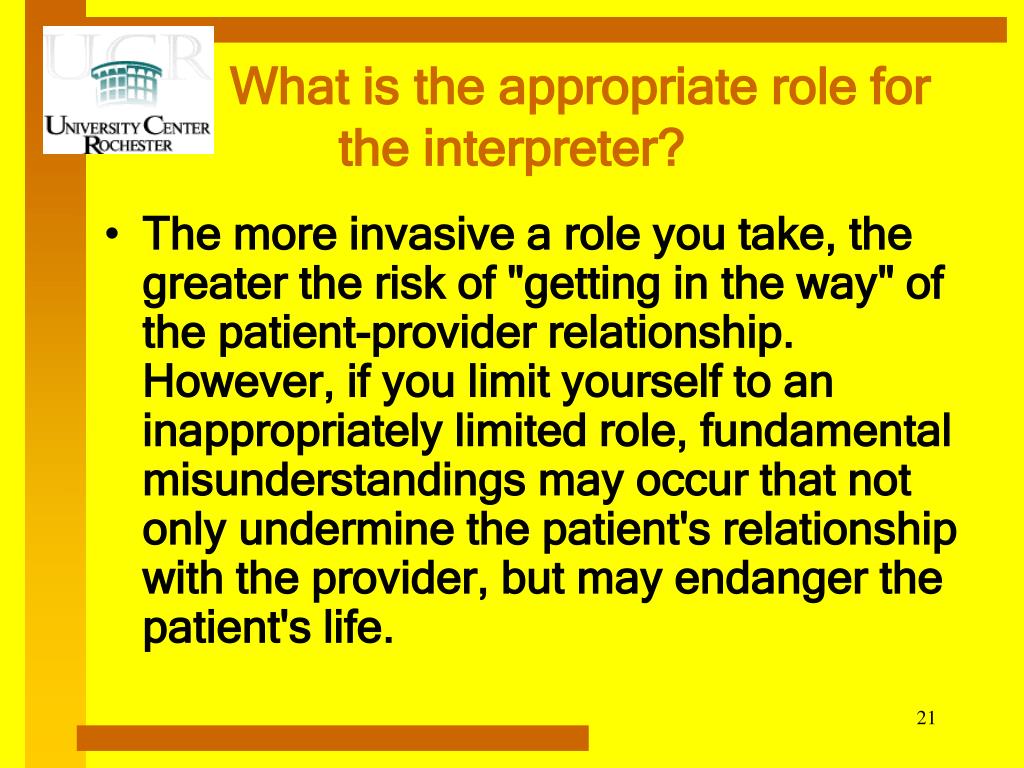 UCR
UNIVERSITY CENTER
ROCHESTER

What is the appropriate role for the interpreter?

• The more invasive a role you take, the greater the risk of "getting in the way" of the patient-provider relationship. However, if you limit yourself to an inappropriately limited role, fundamental misunderstandings may occur that not only undermine the patient's relationship with the provider, but may endanger the patient's life.

21